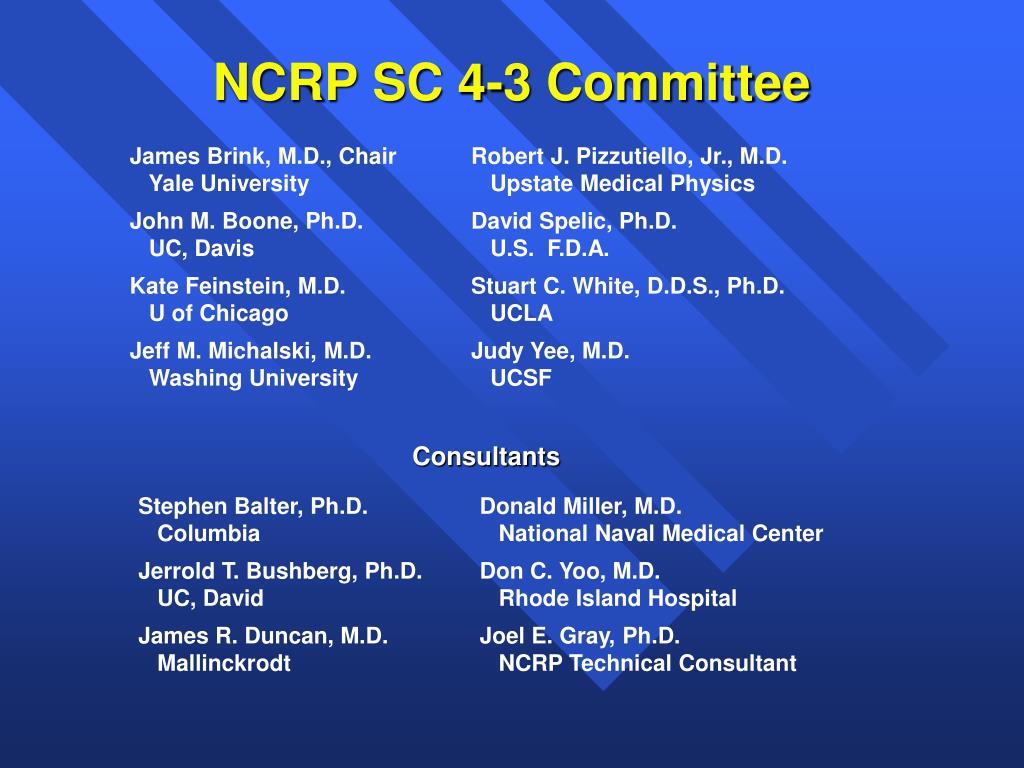 NCRP SC 4-3 Committee

James Brink, M.D., Chair
Yale University

John M. Boone, Ph.D.
UC, Davis

Kate Feinstein, M.D.
U of Chicago

Jeff M. Michalski, M.D.
Washing University

Robert J. Pizzutiello, Jr., M.D.
Upstate Medical Physics

David Spelic, Ph.D.
U.S. F.D.A.

Stuart C. White, D.D.S., Ph.D.
UCLA

Judy Yee, M.D.
UCSF

Consultants

Stephen Balter, Ph.D.
Columbia

Jerrold T. Bushberg, Ph.D.
UC, David

James R. Duncan, M.D.
Mallinckrodt

Donald Miller, M.D.
National Naval Medical Center

Don C. Yoo, M.D.
Rhode Island Hospital

Joel E. Gray, Ph.D.
NCRP Technical Consultant